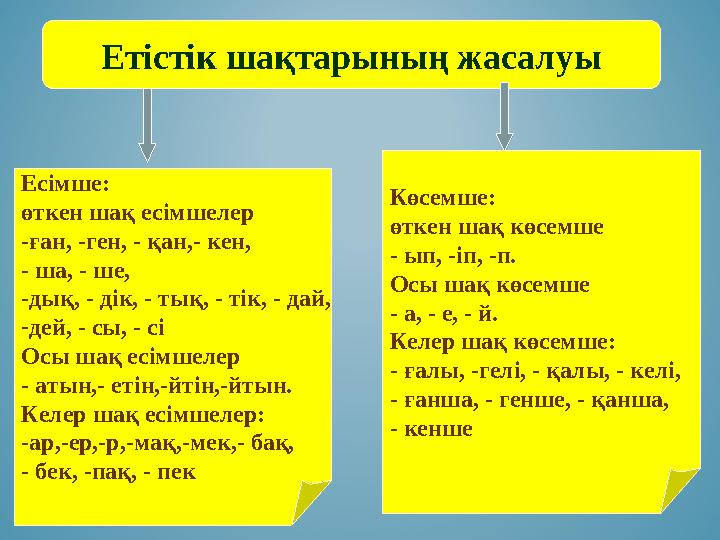 Етістік шақтарының жасалуы

Есімше:
өткен шақ есімшелер
-ған, -ген, - қан,- кен,
- ша, - ше,
-дық, - дік, - тық, - тік, - дай,
-дей, - сы, - сі
Осы шақ есімшелер
- атын,- етін,-йтін,-йтын.
Келер шақ есімшелер:
-ар,-ер,-р,-мақ,-мек,- бақ,
- бек, -пақ, - пек

Көсемше:
өткен шақ көсемше
- ып, -іп, -п.
Осы шақ көсемше
- а, - е, - й.
Келер шақ көсемше:
- ғалы, -гелі, - қалы, - келі,
- ғанша, - генше, - қанша,
- кенше